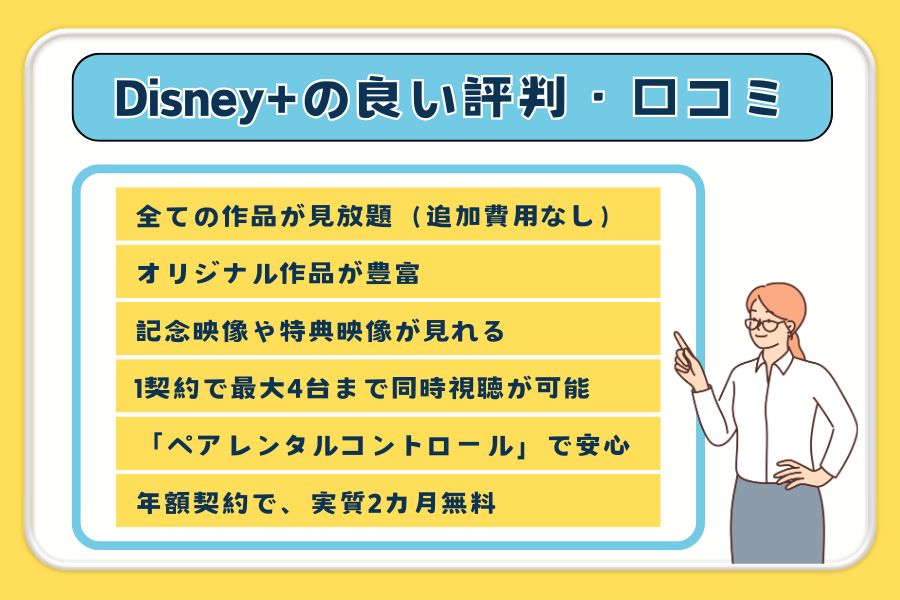 Disney+の良い評判・口コミ

全ての作品が見放題（追加費用なし）

オリジナル作品が豊富

記念映像や特典映像が見れる

1契約で最大4台まで同時視聴が可能

「ペアレンタルコントロール」で安心

年額契約で、実質2カ月無料